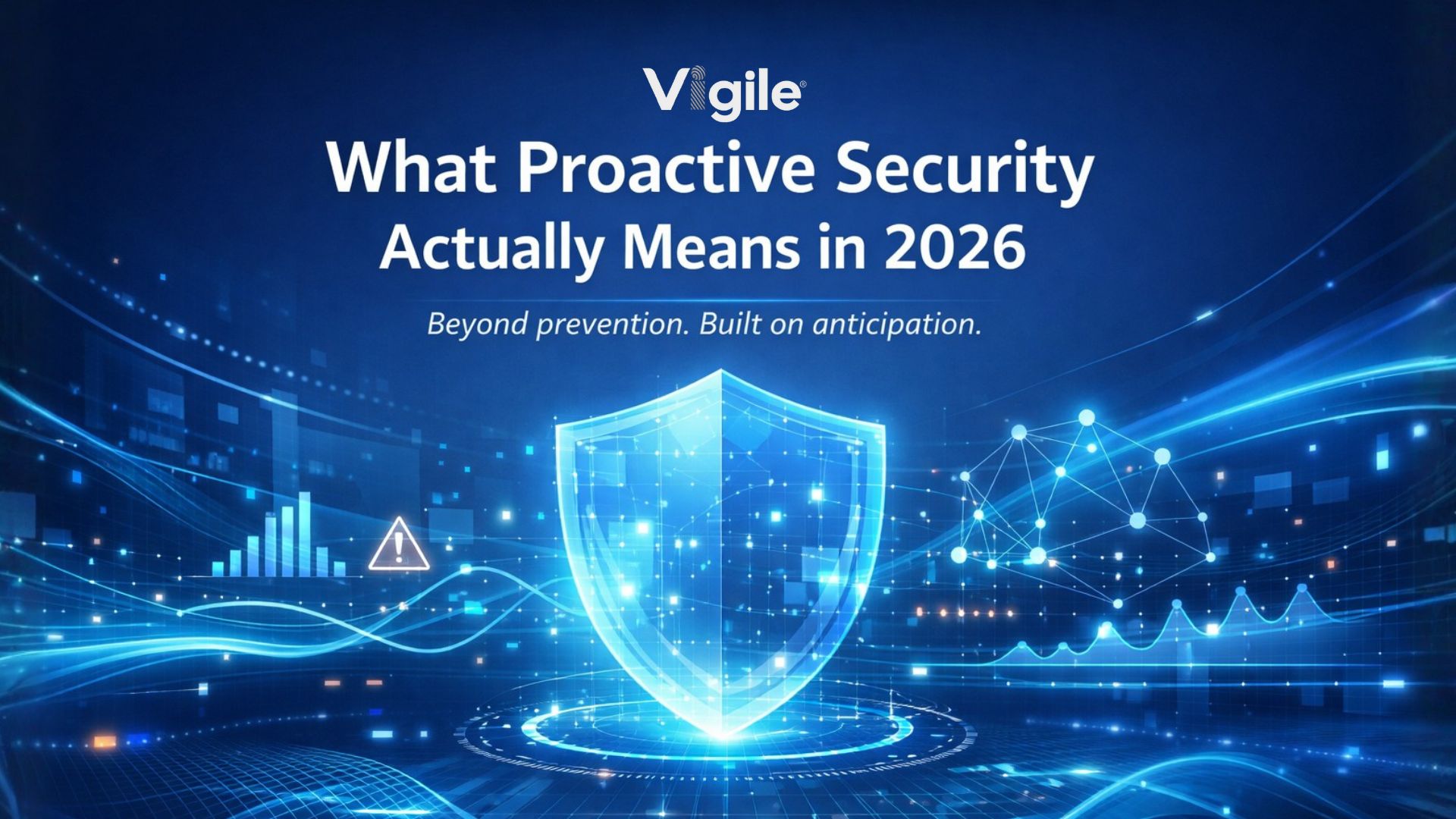 Vigile®

What Proactive Security Actually Means in 2026

Beyond prevention. Built on anticipation.